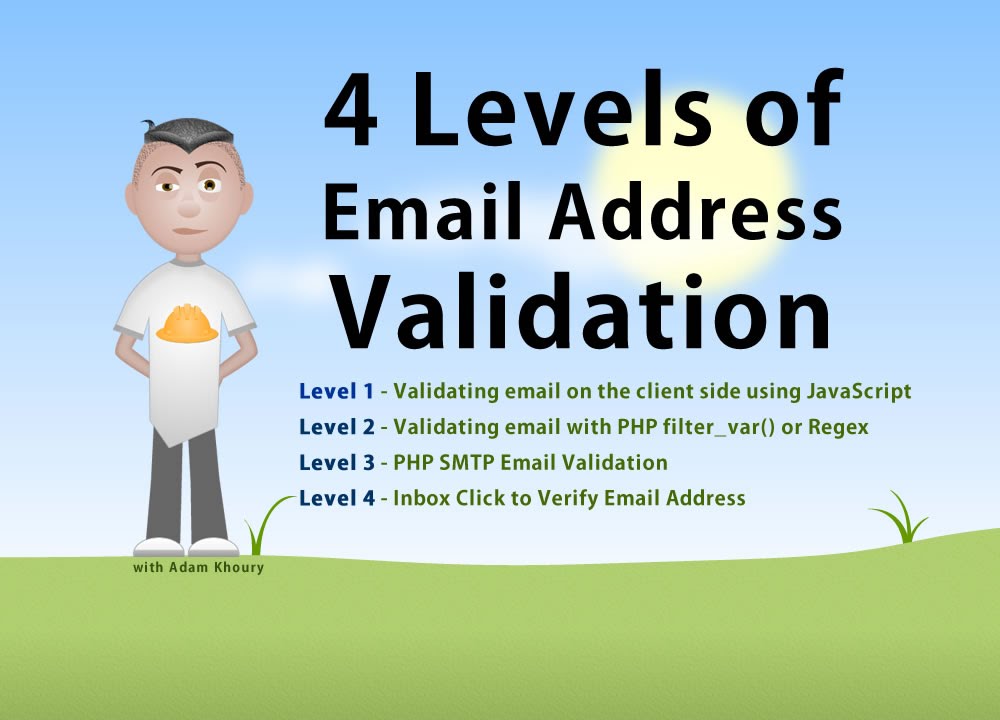 4 Levels of Email Address Validation

Level 1 - Validating email on the client side using JavaScript
Level 2 - Validating email with PHP filter_var() or Regex
Level 3 - PHP SMTP Email Validation
Level 4 - Inbox Click to Verify Email Address

with Adam Khoury